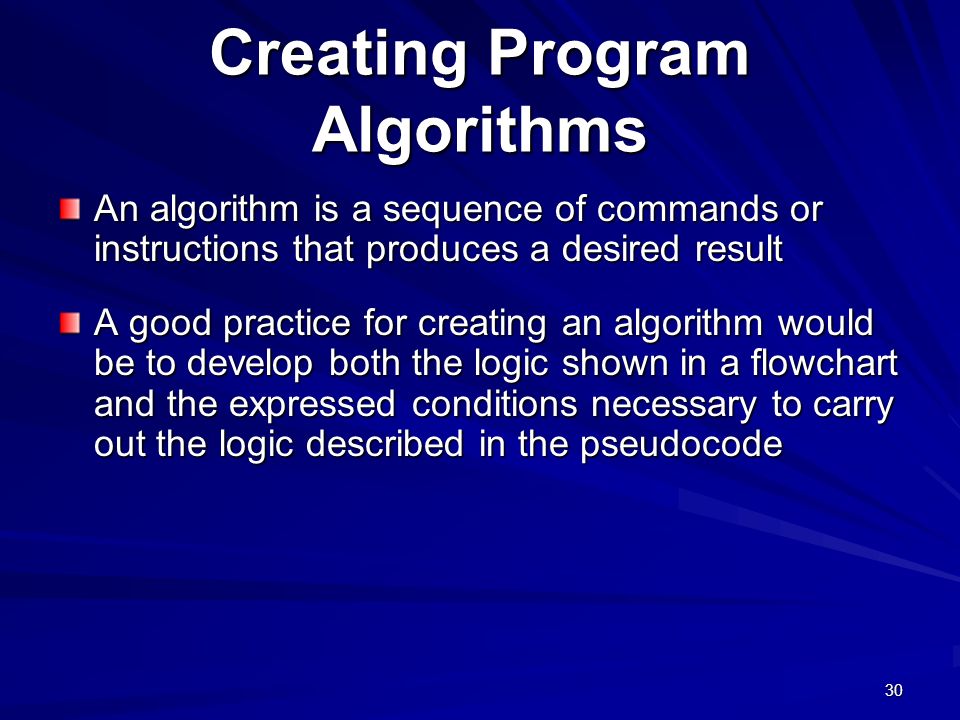 Creating Program Algorithms

An algorithm is a sequence of commands or instructions that produces a desired result

A good practice for creating an algorithm would be to develop both the logic shown in a flowchart and the expressed conditions necessary to carry out the logic described in the pseudocode

30